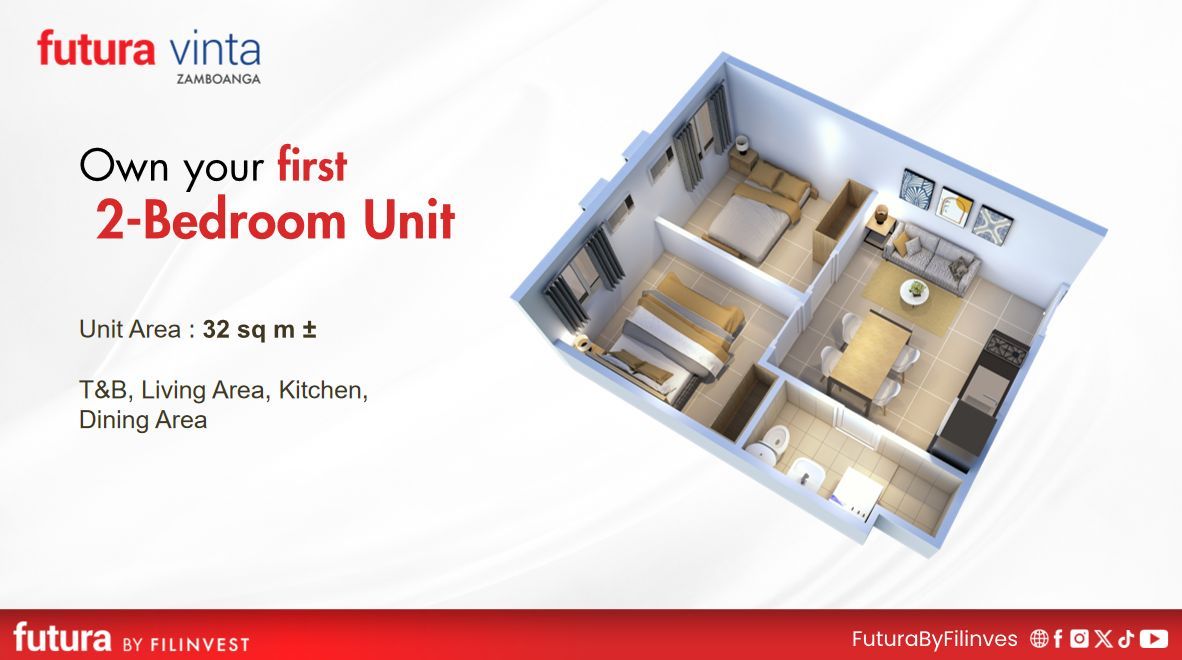 futura vinta
ZAMBOANGA

Own your first
2-Bedroom Unit

Unit Area : 32 sq m ±

T&B, Living Area, Kitchen, Dining Area

futura BY FILINVEST

FuturaByFilinves